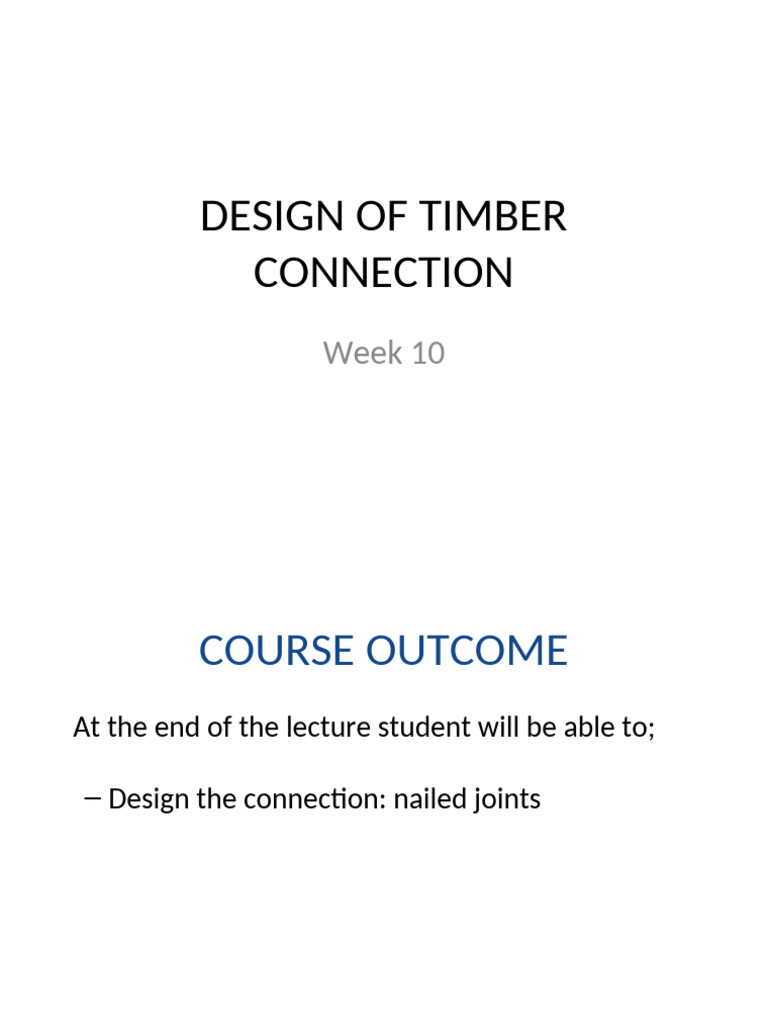 DESIGN OF TIMBER CONNECTION

Week 10

COURSE OUTCOME

At the end of the lecture student will be able to;

– Design the connection: nailed joints